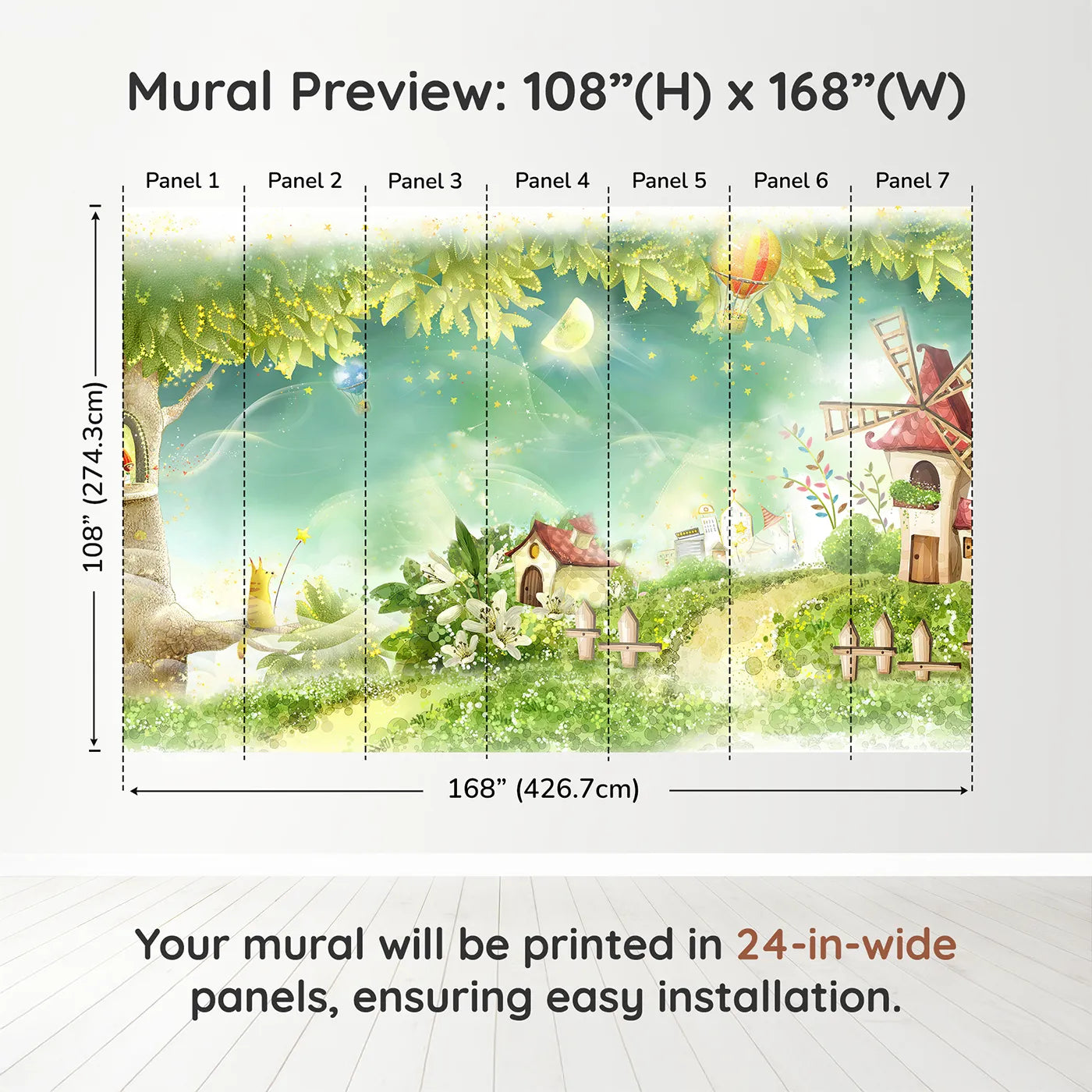 Mural Preview: 108”(H) x 168”(W)

Panel 1
Panel 2
Panel 3
Panel 4
Panel 5
Panel 6
Panel 7

108” (274.3cm)

168” (426.7cm)

Your mural will be printed in 24-in-wide panels, ensuring easy installation.